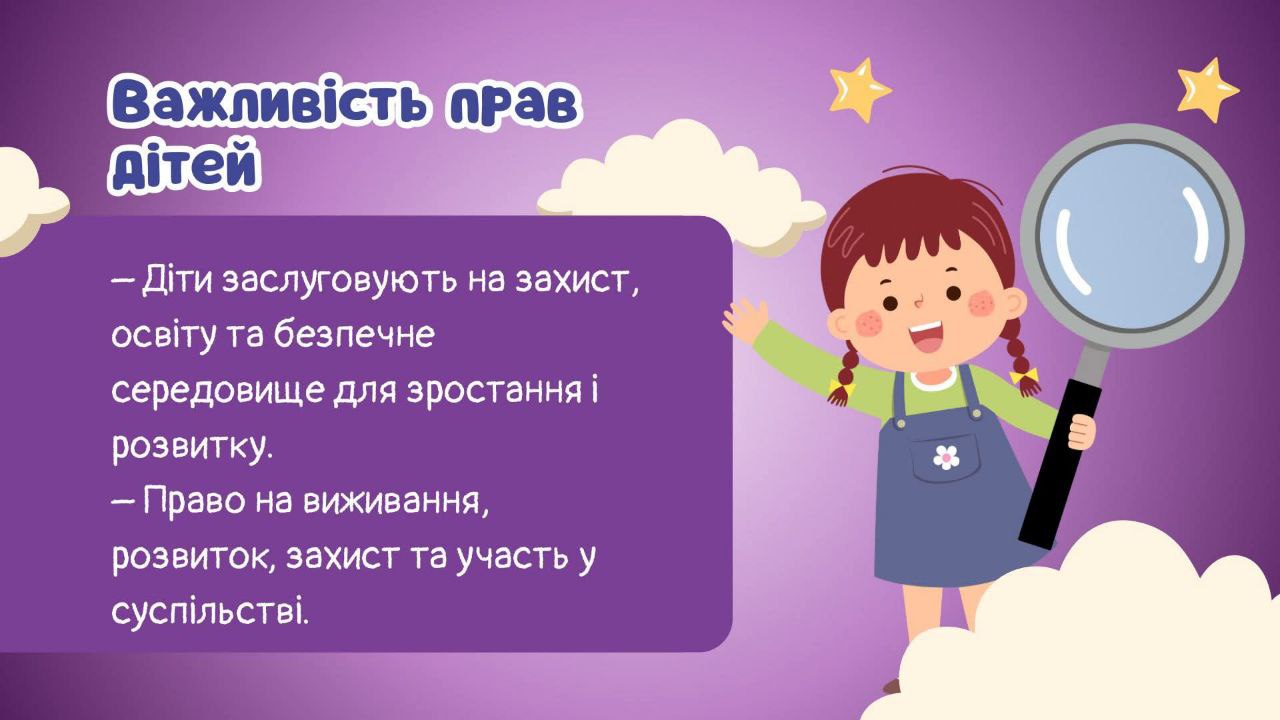 Важливість прав дітей

— Діти заслуговують на захист, освіту та безпечне середовище для зростання і розвитку.
— Право на виживання, розвиток, захист та участь у суспільстві.